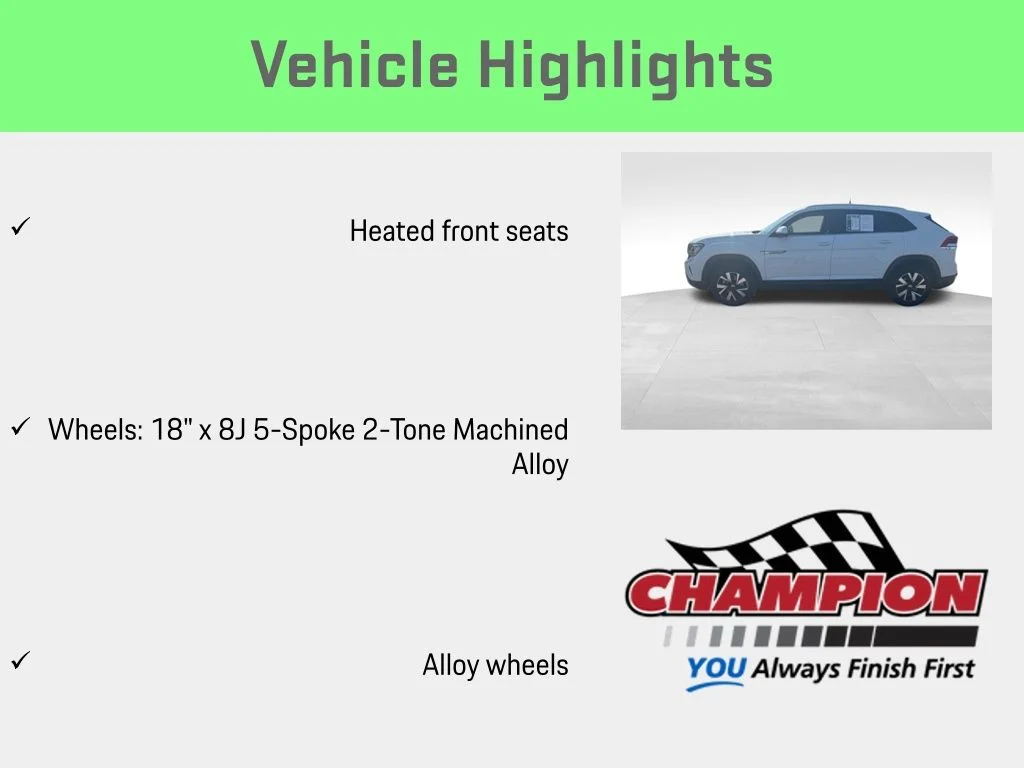 Vehicle Highlights

✓ Heated front seats

✓ Wheels: 18" x 8J 5-Spoke 2-Tone Machined Alloy

✓ Alloy wheels

CHAMPION
YOU Always Finish First